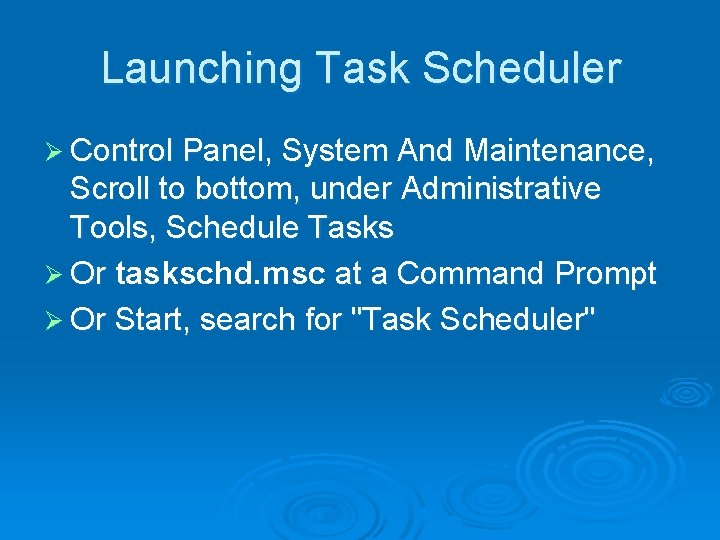 Launching Task Scheduler

➢ Control Panel, System And Maintenance, Scroll to bottom, under Administrative Tools, Schedule Tasks

➢ Or taskschd.msc at a Command Prompt

➢ Or Start, search for "Task Scheduler"